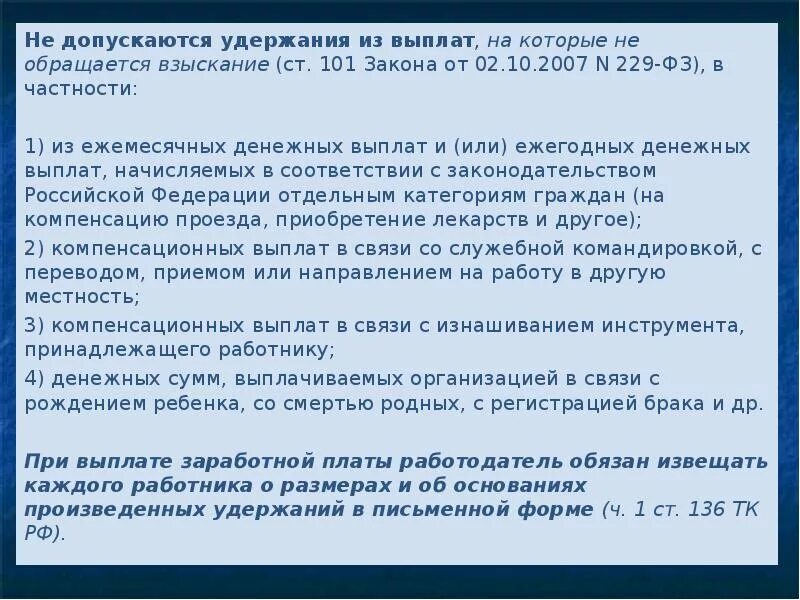 Не допускаются удержания из выплат, на которые не обращается взыскание (ст. 101 Закона от 02.10.2007 N 229-ФЗ), в частности:

1) из ежемесячных денежных выплат и (или) ежегодных денежных выплат, начисляемых в соответствии с законодательством Российской Федерации отдельным категориям граждан (на компенсацию проезда, приобретение лекарств и другое);
2) компенсационных выплат в связи со служебной командировкой, с переводом, приемом или направлением на работу в другую местность;
3) компенсационных выплат в связи с изнашиванием инструмента, принадлежащего работнику;
4) денежных сумм, выплачиваемых организацией в связи с рождением ребенка, со смертью родных, с регистрацией брака и др.

При выплате заработной платы работодатель обязан извещать каждого работника о размерах и об основаниях произведенных удержаний в письменной форме (ч. 1 ст. 136 ТК РФ).